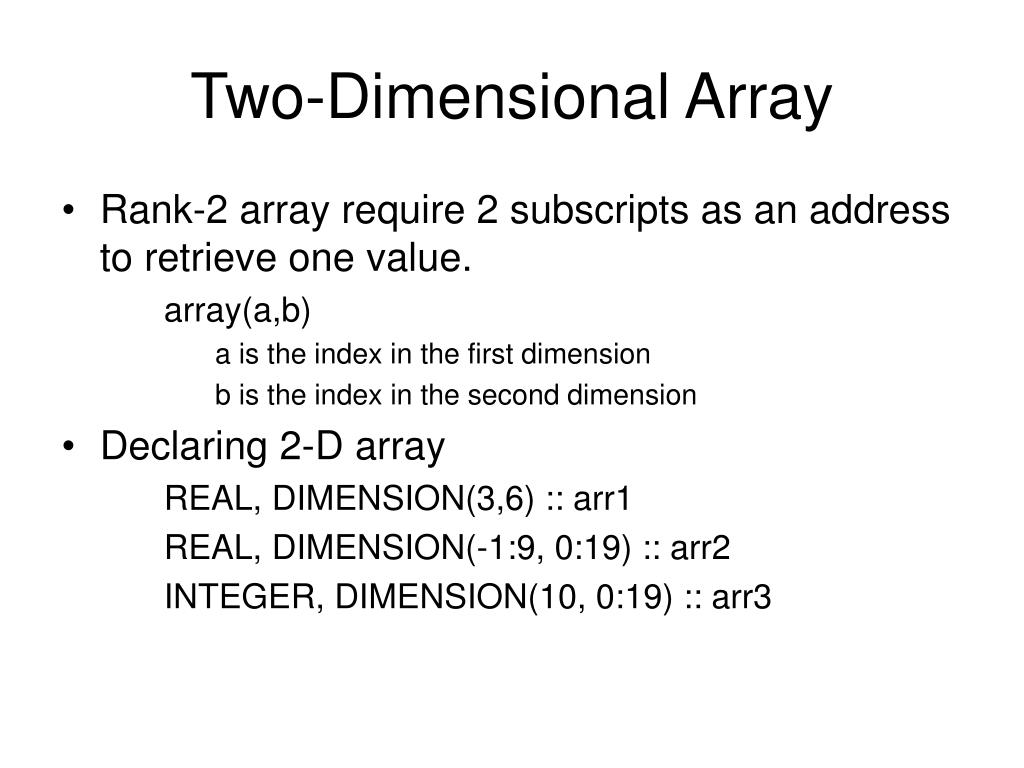 Two-Dimensional Array

• Rank-2 array require 2 subscripts as an address to retrieve one value.

array(a,b)

a is the index in the first dimension

b is the index in the second dimension

• Declaring 2-D array

REAL, DIMENSION(3,6) :: arr1

REAL, DIMENSION(-1:9, 0:19) :: arr2

INTEGER, DIMENSION(10, 0:19) :: arr3